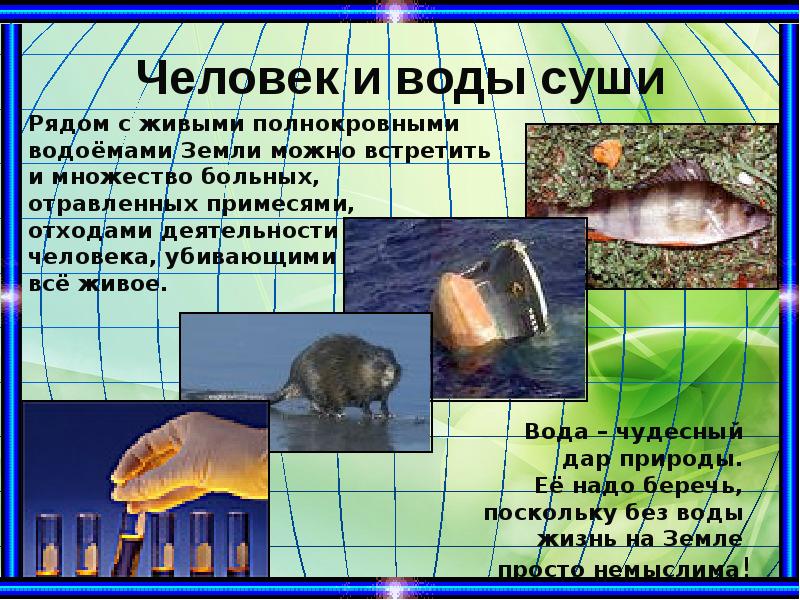 Человек и воды суши

Рядом с живыми полнокровными водоёмами Земли можно встретить и множество больных, отравленных примесями, отходами деятельности человека, убивающими всё живое.

Вода – чудесный дар природы. Её надо беречь, поскольку без воды жизнь на Земле просто немыслима!